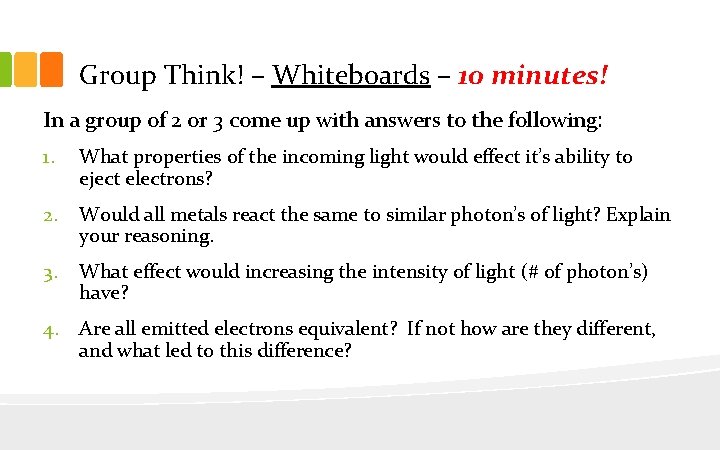 Group Think! – Whiteboards – 10 minutes!

In a group of 2 or 3 come up with answers to the following:

1. What properties of the incoming light would effect it's ability to eject electrons?

2. Would all metals react the same to similar photon's of light? Explain your reasoning.

3. What effect would increasing the intensity of light (# of photon's) have?

4. Are all emitted electrons equivalent? If not how are they different, and what led to this difference?